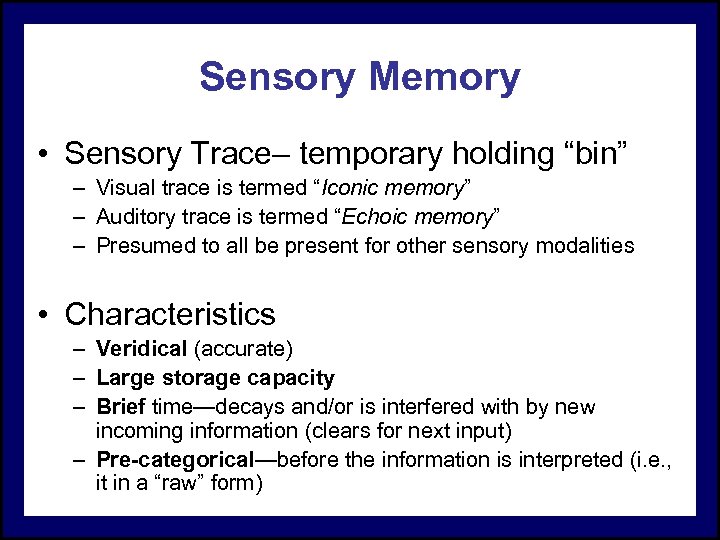 Sensory Memory

• Sensory Trace– temporary holding “bin”
– Visual trace is termed “Iconic memory”
– Auditory trace is termed “Echoic memory”
– Presumed to all be present for other sensory modalities

• Characteristics
– Veridical (accurate)
– Large storage capacity
– Brief time—decays and/or is interfered with by new incoming information (clears for next input)
– Pre-categorical—before the information is interpreted (i.e., it in a “raw” form)